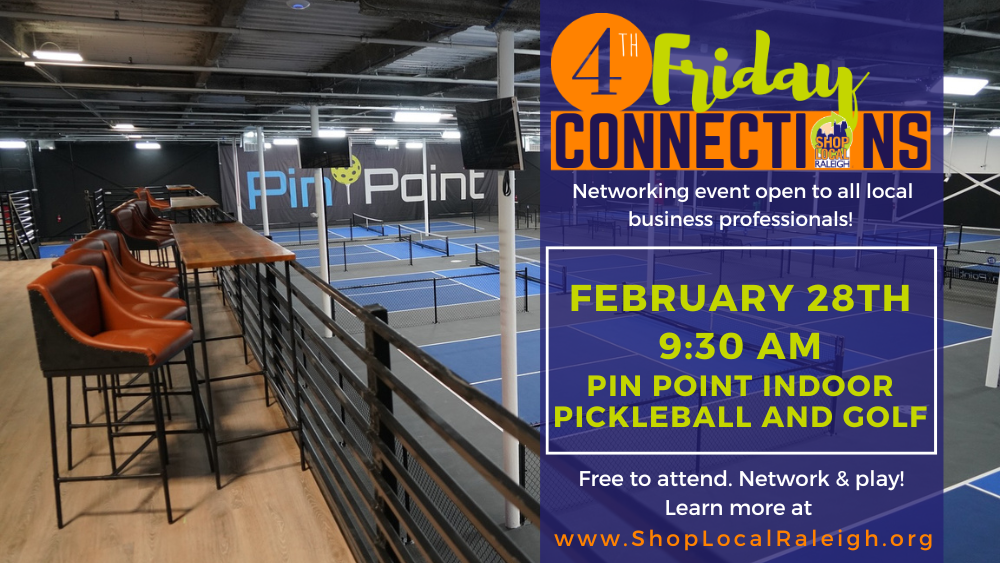 Pin Point

4TH Friday CONNECTIONS

SHOP LOCAL RALEIGH

Networking event open to all local business professionals!

FEBRUARY 28TH
9:30 AM
PIN POINT INDOOR PICKLEBALL AND GOLF

Free to attend. Network & play!
Learn more at
www.ShopLocalRaleigh.org